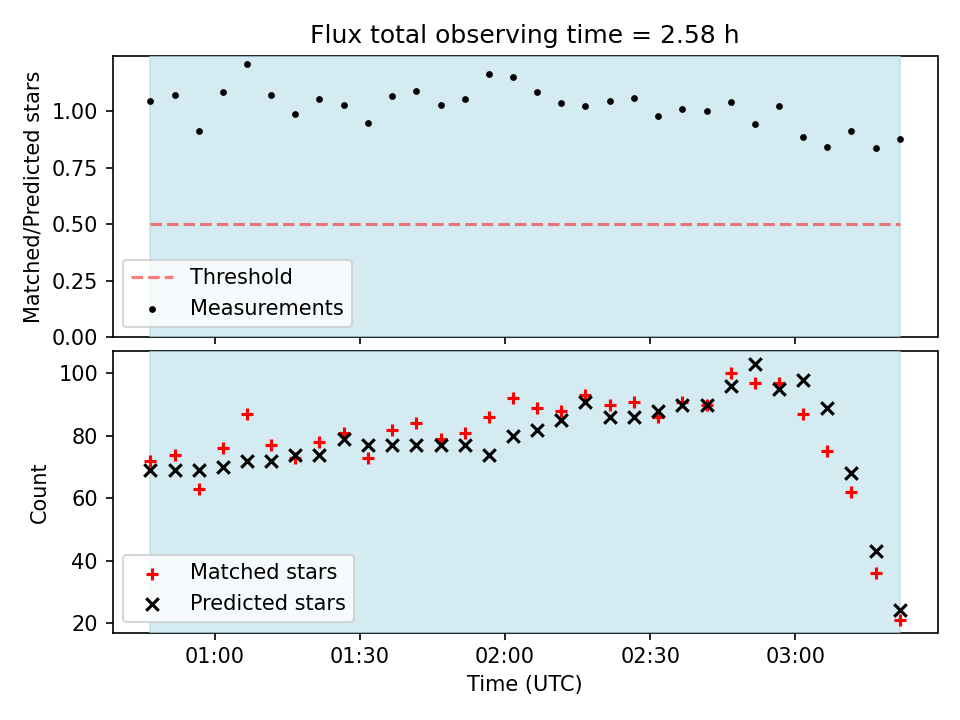 Flux total observing time = 2.58 h

Matched/Predicted stars

1.00
0.75
0.50
0.25
0.00

Threshold
Measurements

Count

100
80
60
40
20

Matched stars
Predicted stars

01:00
01:30
02:00
02:30
03:00

Time (UTC)